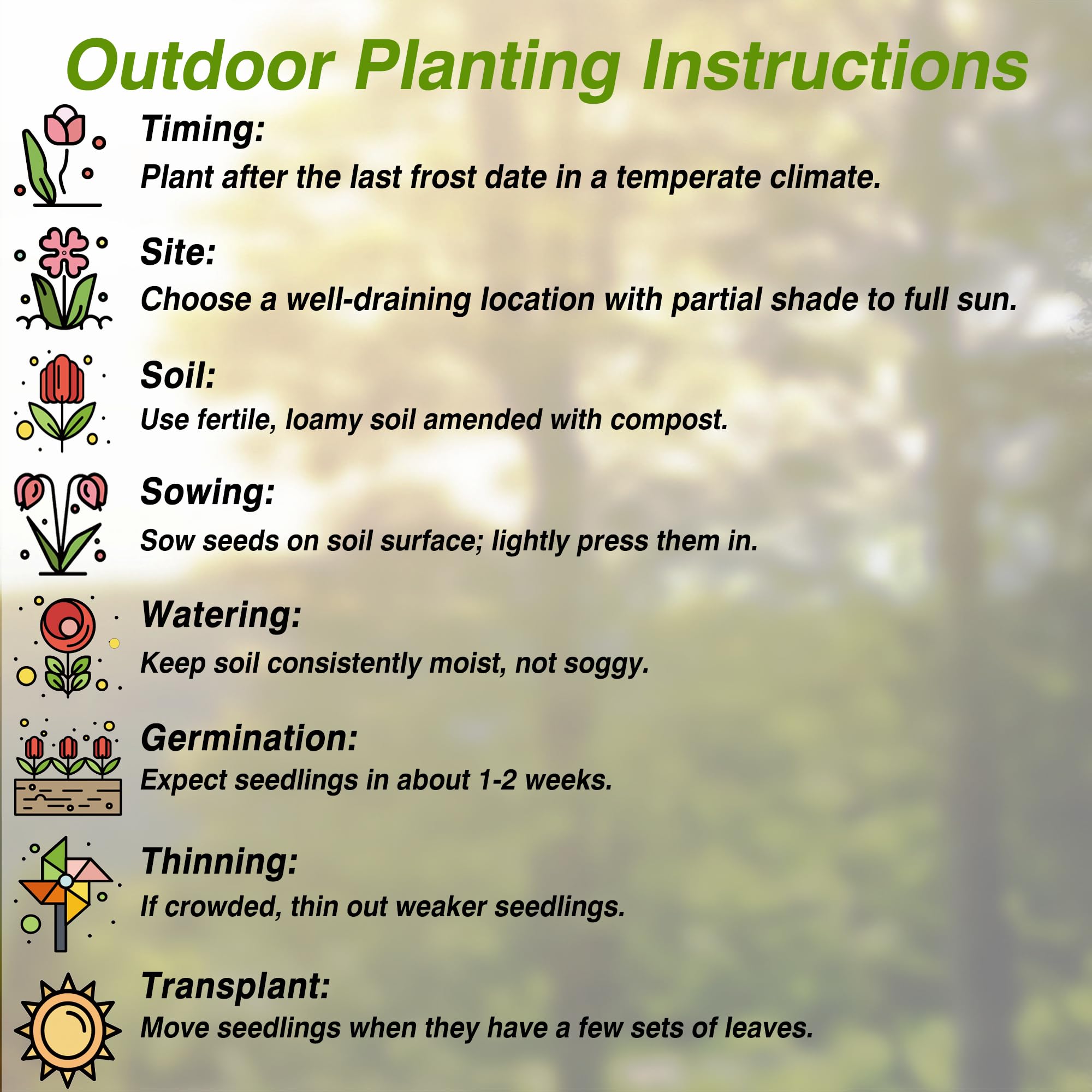 Outdoor Planting Instructions

Timing:
Plant after the last frost date in a temperate climate.

Site:
Choose a well-draining location with partial shade to full sun.

Soil:
Use fertile, loamy soil amended with compost.

Sowing:
Sow seeds on soil surface; lightly press them in.

Watering:
Keep soil consistently moist, not soggy.

Germination:
Expect seedlings in about 1-2 weeks.

Thinning:
If crowded, thin out weaker seedlings.

Transplant:
Move seedlings when they have a few sets of leaves.